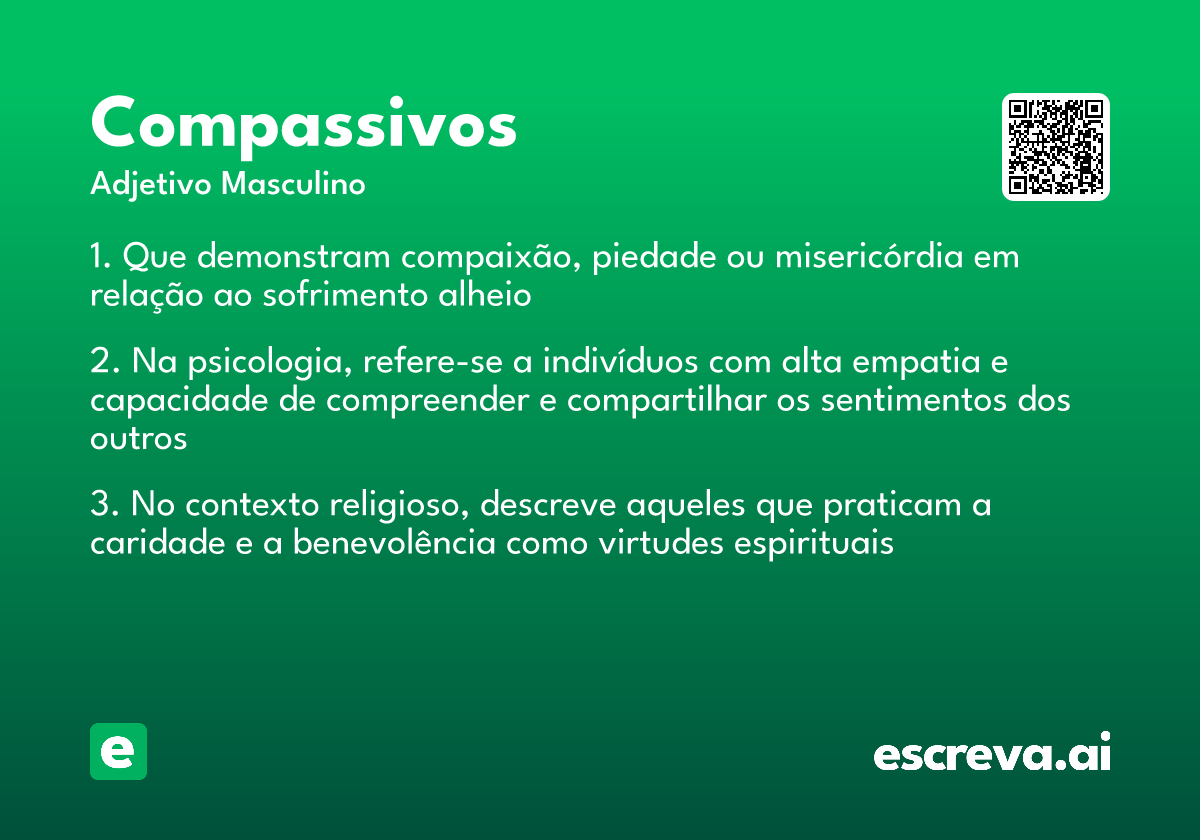 Compassivos
Adjetivo Masculino

1. Que demonstram compaixão, piedade ou misericórdia em relação ao sofrimento alheio

2. Na psicologia, refere-se a indivíduos com alta empatia e capacidade de compreender e compartilhar os sentimentos dos outros

3. No contexto religioso, descreve aqueles que praticam a caridade e a benevolência como virtudes espirituais

e

escreva.ai